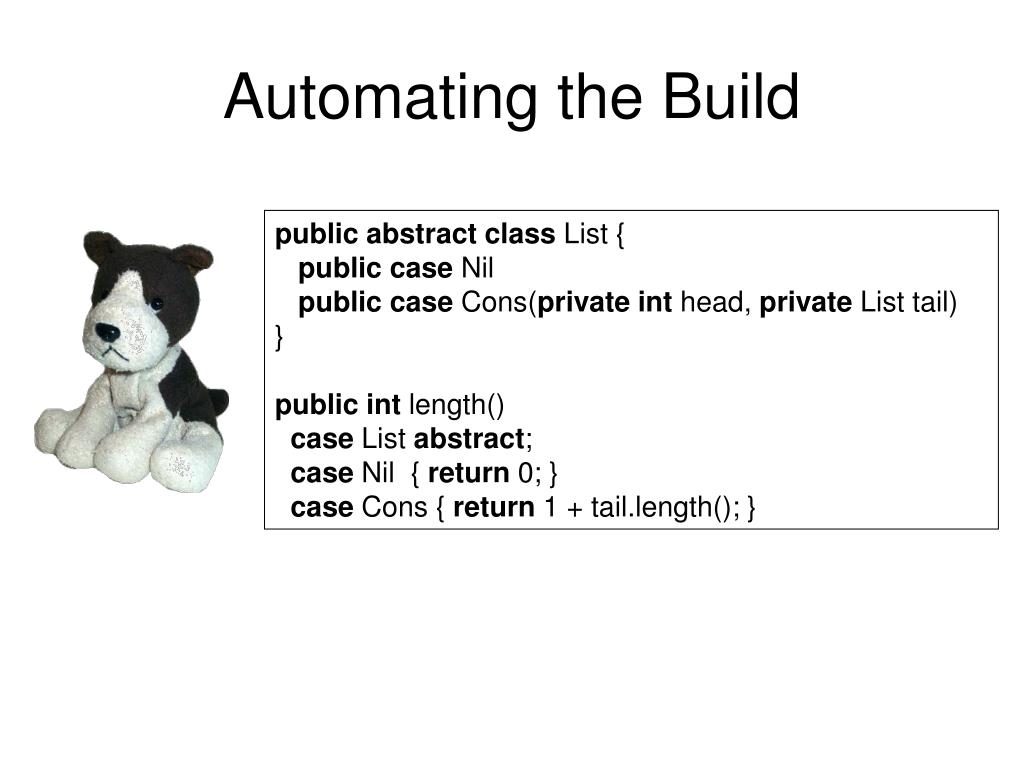 Automating the Build

public abstract class List {
public case Nil
public case Cons(private int head, private List tail)
}

public int length()
case List abstract;
case Nil { return 0; }
case Cons { return 1 + tail.length(); }